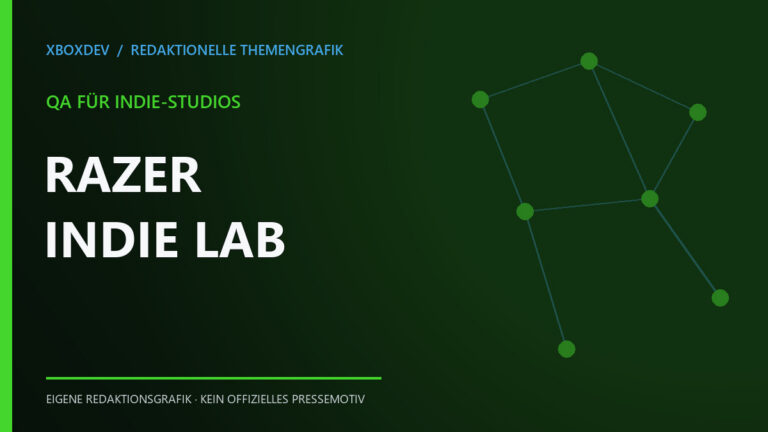 XBOXDEV / REDAKTIONELLE THEMENGRAFIK

QA FÜR INDIE-STUDIOS

RAZER INDIE LAB

EIGENE REDAKTIONSGRAFIK · KEIN OFFIZIELLES PRESSEMOTIV